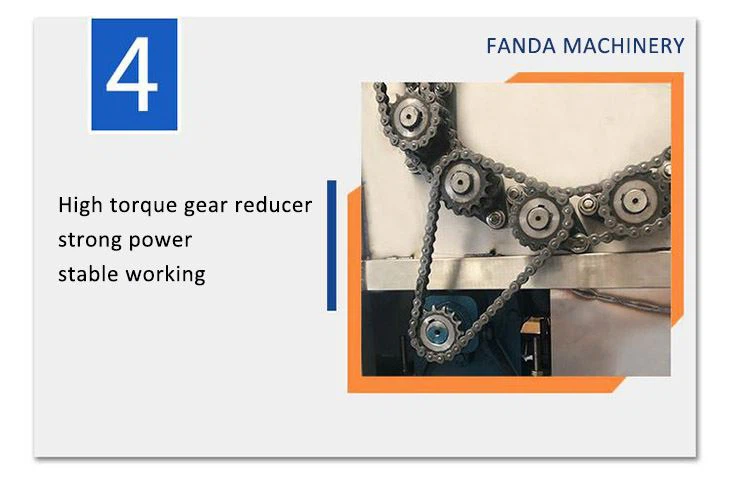 4

FANDA MACHINERY

High torque gear reducer
strong power
stable working